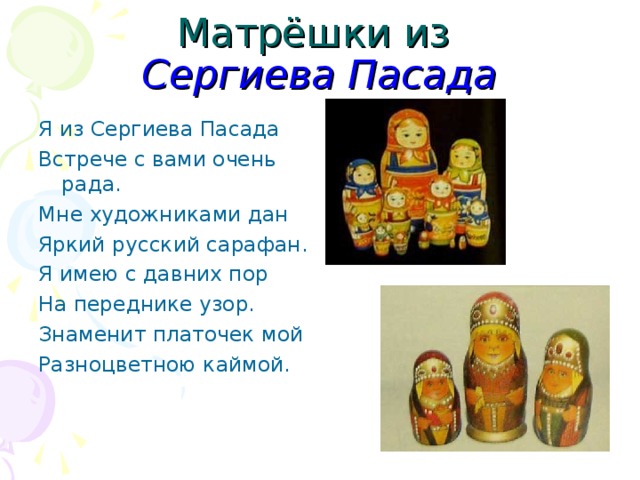 Матрёшки из Сергиева Пасада

Я из Сергиева Пасада
Встрече с вами очень рада.
Мне художниками дан
Яркий русский сарафан.
Я имею с давних пор
На переднике узор.
Знаменит платочек мой
Разноцветною каймой.